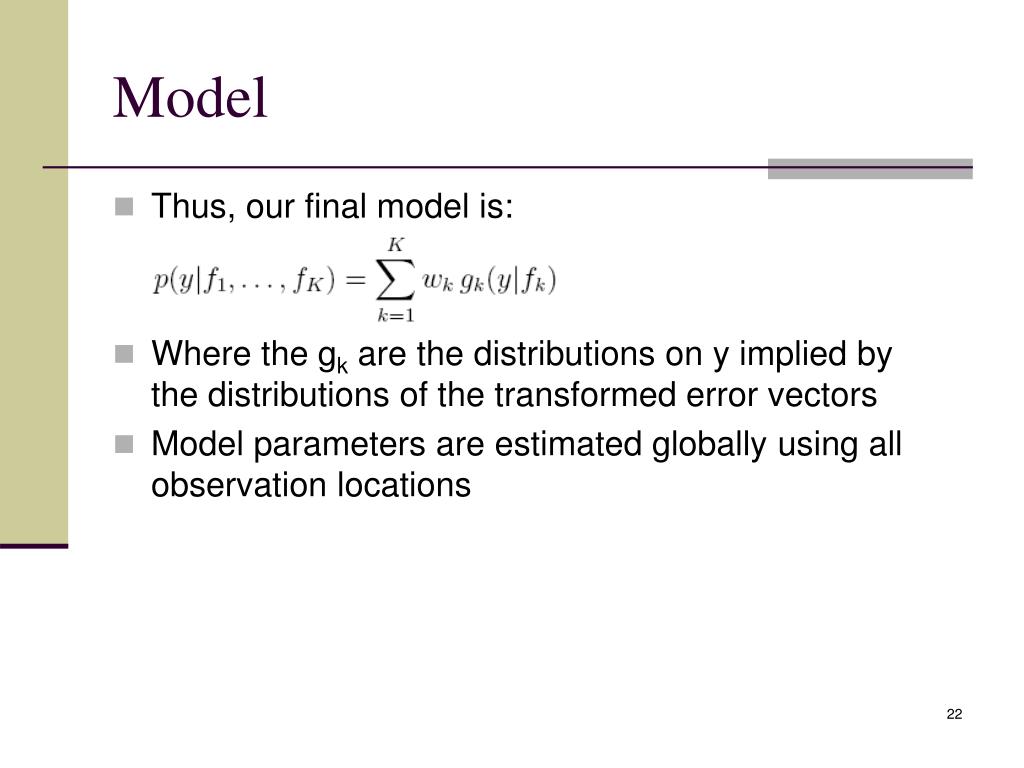 Model

Thus, our final model is:

$p(y|f_1, \ldots, f_K) = \sum_{k=1}^{K} w_k \, g_k(y|f_k)$

Where the $g_k$ are the distributions on y implied by the distributions of the transformed error vectors

Model parameters are estimated globally using all observation locations

22